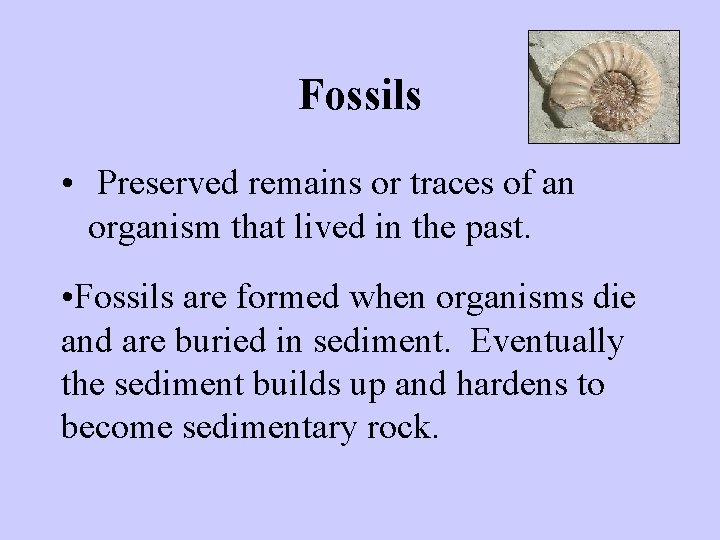 Fossils

• Preserved remains or traces of an organism that lived in the past.

•Fossils are formed when organisms die and are buried in sediment. Eventually the sediment builds up and hardens to become sedimentary rock.